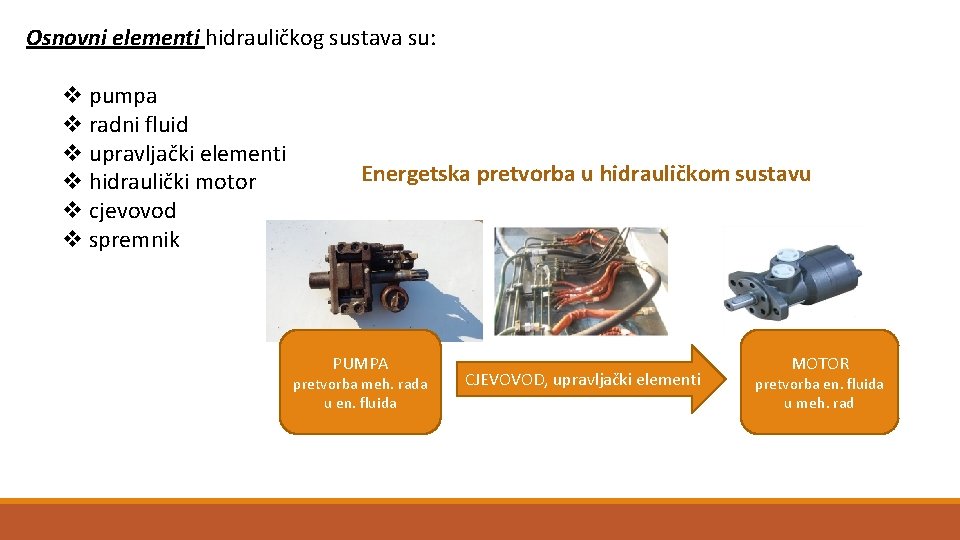 Osnovni elementi hidrauličkog sustava su:

❖ pumpa
❖ radni fluid
❖ upravljački elementi
❖ hidraulički motor
❖ cjevovod
❖ spremnik

Energetska pretvorba u hidrauličkom sustavu

PUMPA
pretvorba meh. rada u en. fluida

CJEVOVOD, upravljački elementi

MOTOR
pretvorba en. fluida u meh. rad